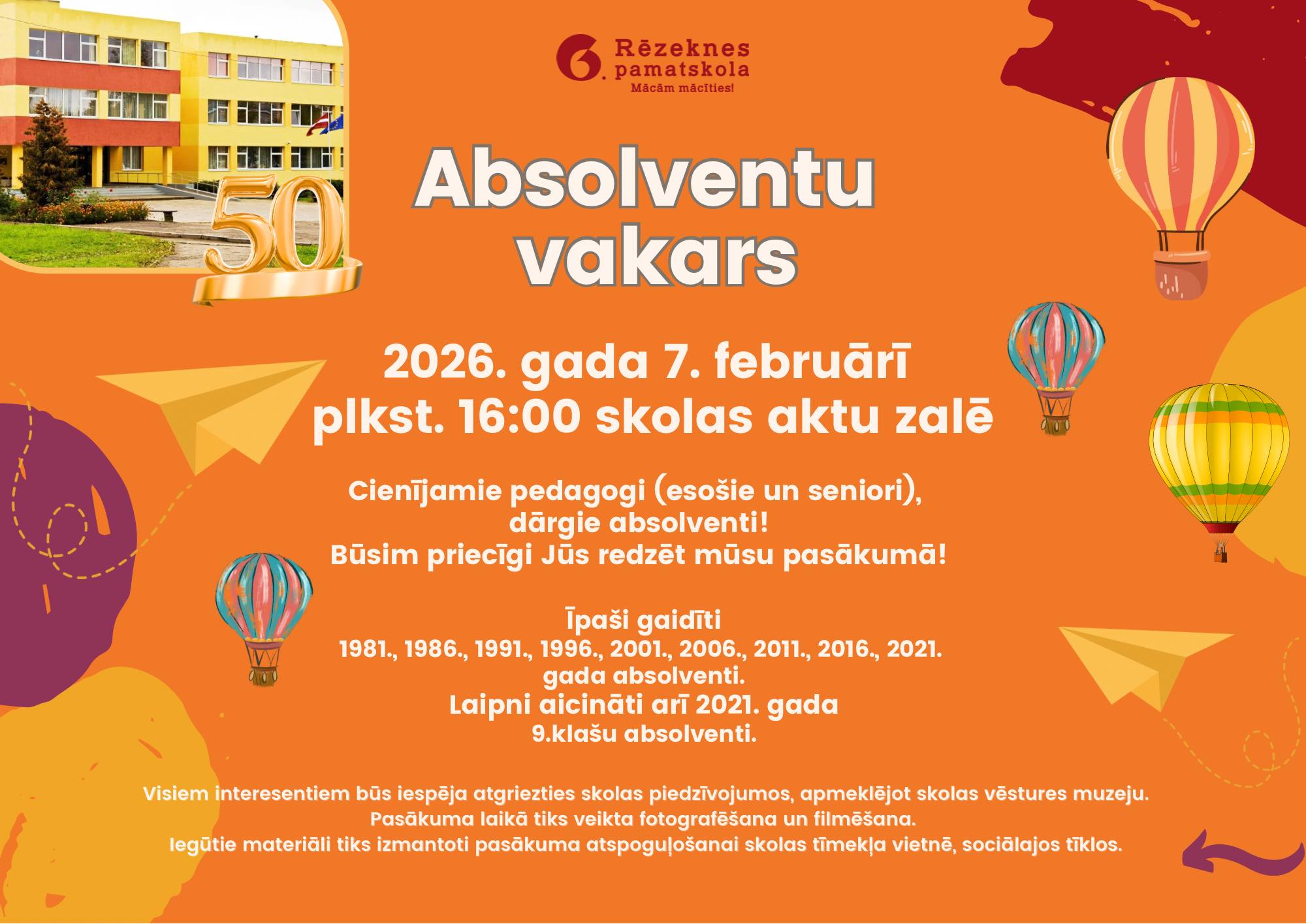 6. Rēzeknes pamatskola
Mācām mācīties!

50

Absolventu vakars

2026. gada 7. februārī
plkst. 16:00 skolas aktu zalē

Cienījamie pedagogi (esošie un seniori),
dārgie absolventi!
Būsim priecīgi Jūs redzēt mūsu pasākumā!

Īpaši gaidīti
1981., 1986., 1991., 1996., 2001., 2006., 2011., 2016., 2021.
gada absolventi.
Laipni aicināti arī 2021. gada
9.klašu absolventi.

Visiem interesentiem būs iespēja atgriezties skolas piedzīvojumos, apmeklējot skolas vēstures muzeju.
Pasākuma laikā tiks veikta fotografēšana un filmēšana.
Iegūtie materiāli tiks izmantoti pasākuma atspoguļošanai skolas tīmekļa vietnē, sociālajos tīklos.